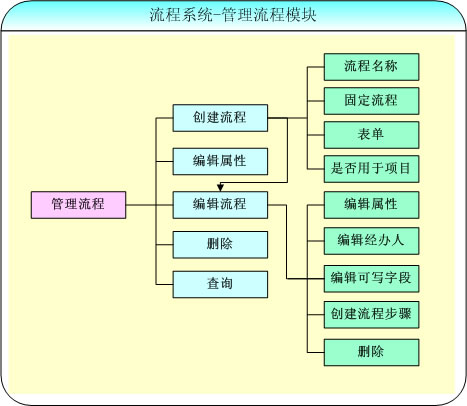 流程系统-管理流程模块

管理流程

创建流程

编辑属性

编辑流程

删除

查询

流程名称

固定流程

表单

是否用于项目

编辑属性

编辑经办人

编辑可写字段

创建流程步骤

删除